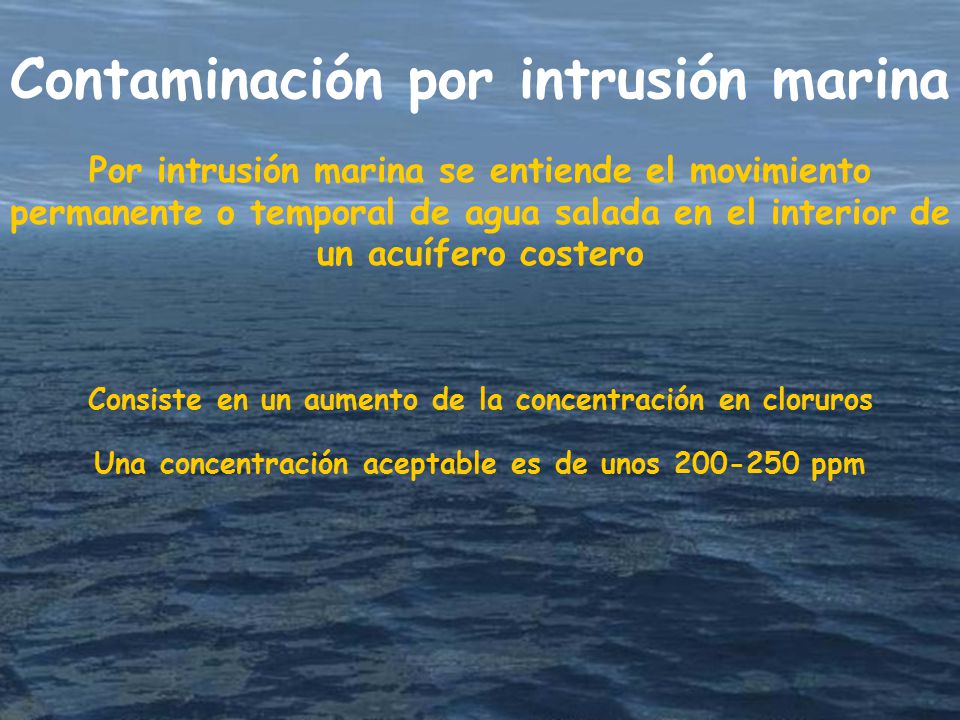 Contaminación por intrusión marina

Por intrusión marina se entiende el movimiento permanente o temporal de agua salada en el interior de un acuífero costero

Consiste en un aumento de la concentración en cloruros

Una concentración aceptable es de unos 200-250 ppm